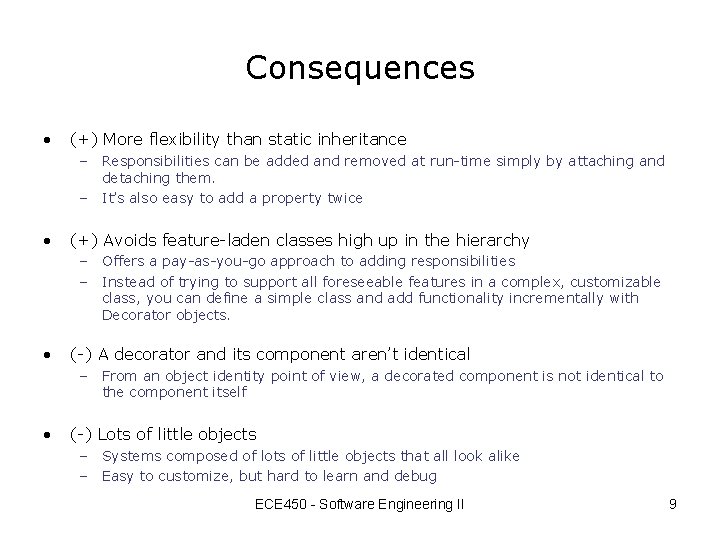 Consequences

• (+) More flexibility than static inheritance
  – Responsibilities can be added and removed at run-time simply by attaching and detaching them.
  – It's also easy to add a property twice

• (+) Avoids feature-laden classes high up in the hierarchy
  – Offers a pay-as-you-go approach to adding responsibilities
  – Instead of trying to support all foreseeable features in a complex, customizable class, you can define a simple class and add functionality incrementally with Decorator objects.

• (-) A decorator and its component aren't identical
  – From an object identity point of view, a decorated component is not identical to the component itself

• (-) Lots of little objects
  – Systems composed of lots of little objects that all look alike
  – Easy to customize, but hard to learn and debug

ECE450 - Software Engineering II

9